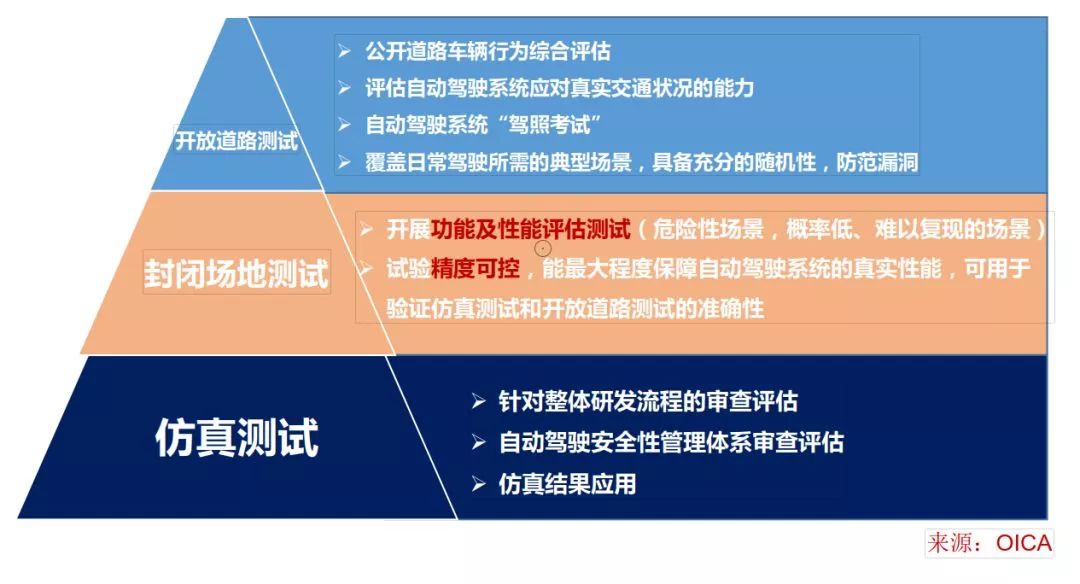 开放道路测试

➢ 公开道路车辆行为综合评估
➢ 评估自动驾驶系统应对真实交通状况的能力
➢ 自动驾驶系统“驾照考试”
➢ 覆盖日常驾驶所需的典型场景，具备充分的随机性，防范漏洞

封闭场地测试

➢ 开展功能及性能评估测试（危险性场景，概率低、难以复现的场景）
➢ 试验精度可控，能最大程度保障自动驾驶系统的真实性能，可用于验证仿真测试和开放道路测试的准确性

仿真测试

➢ 针对整体研发流程的审查评估
➢ 自动驾驶安全性管理体系审查评估
➢ 仿真结果应用

来源：OICA